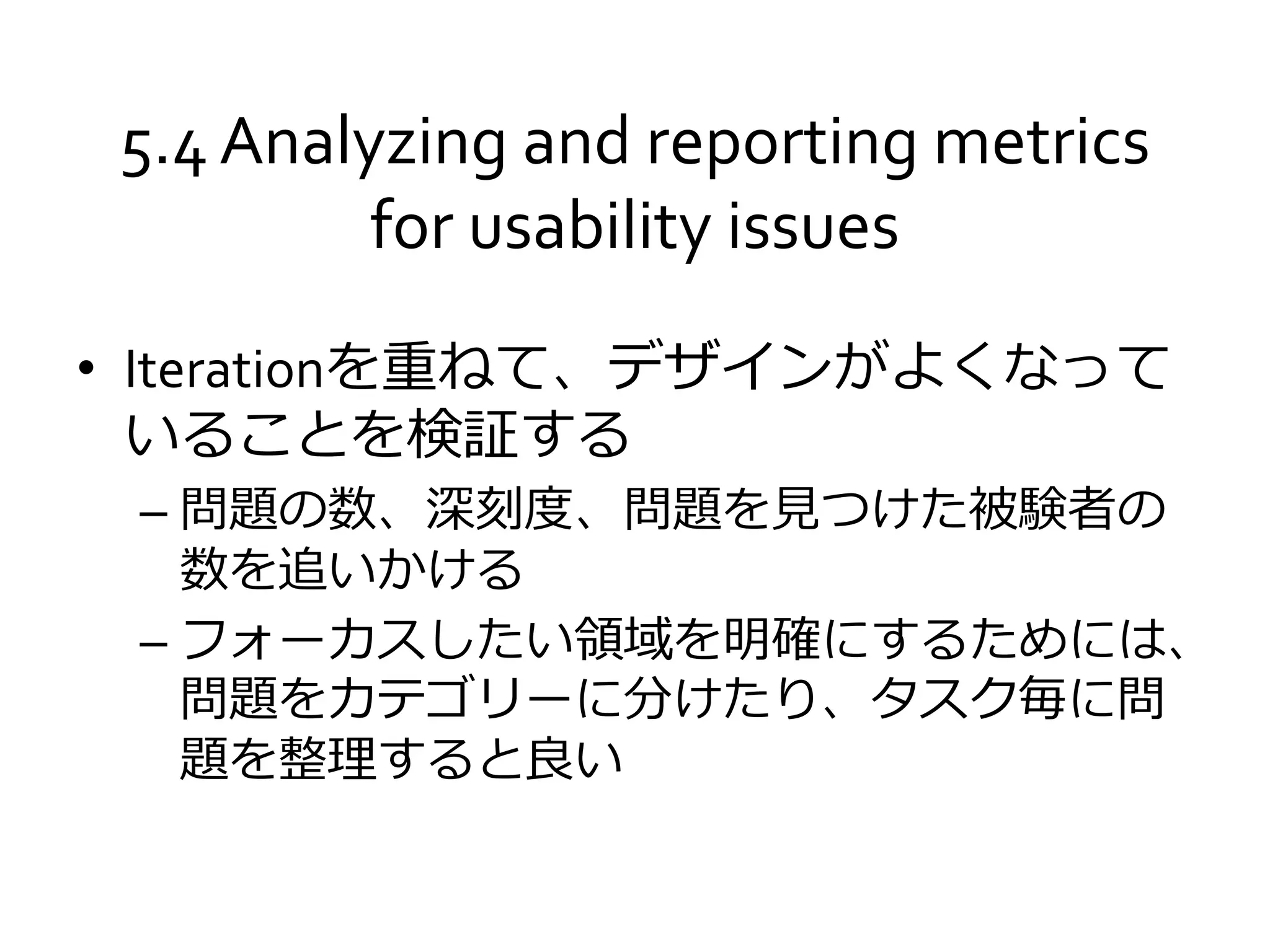 5.4 Analyzing and reporting metrics for usability issues

• Iterationを重ねて、デザインがよくなっていることを検証する
– 問題の数、深刻度、問題を見つけた被験者の数を追いかける
– フォーカスしたい領域を明確にするためには、問題をカテゴリーに分けたり、タスク毎に問題を整理すると良い